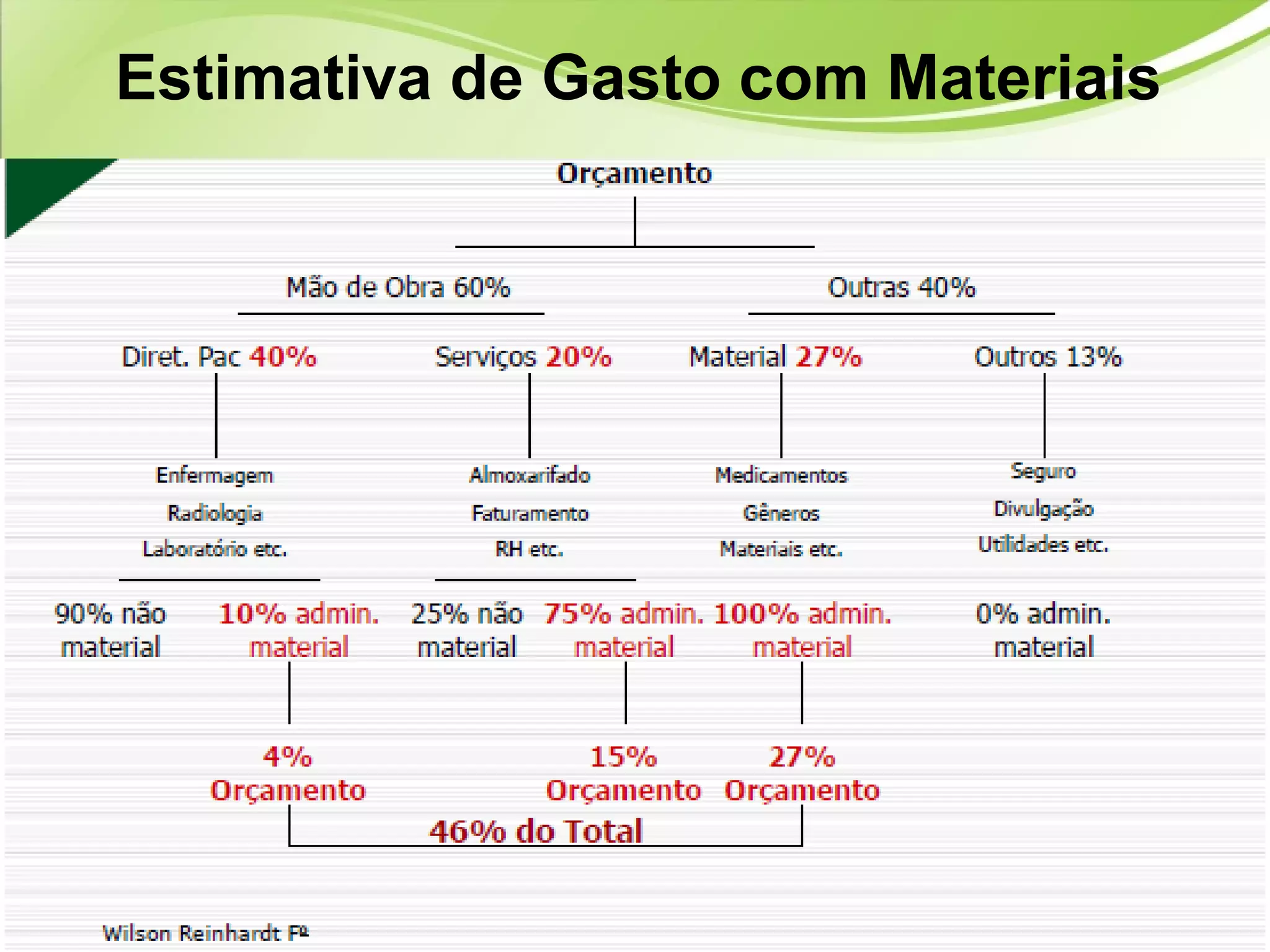 Estimativa de Gasto com Materiais

Orçamento

Mão de Obra 60%

Outras 40%

Diret. Pac 40%

Serviços 20%

Material 27%

Outros 13%

Enfermagem
Radiologia
Laboratório etc.

Almoxarifado
Faturamento
RH etc.

Medicamentos
Gêneros
Materiais etc.

Seguro
Divulgação
Utilidades etc.

90% não material

10% admin. material

25% não material

75% admin. material

100% admin. material

0% admin. material

4% Orçamento

15% Orçamento

27% Orçamento

46% do Total

Wilson Reinhardt Fº